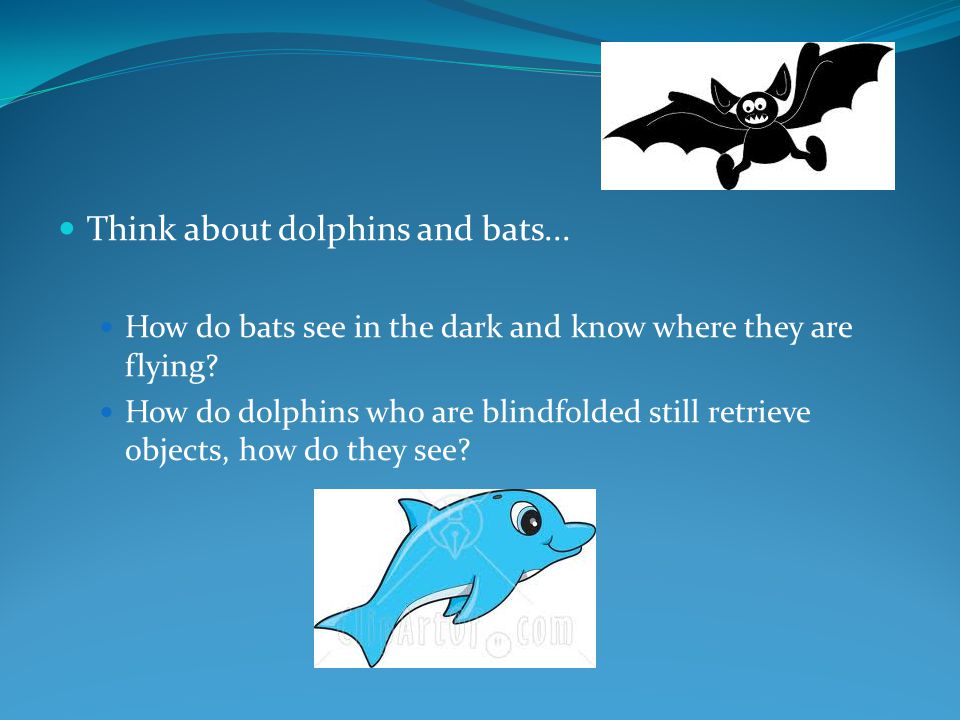 Think about dolphins and bats…

How do bats see in the dark and know where they are flying?

How do dolphins who are blindfolded still retrieve objects, how do they see?

ClipArtOf.com